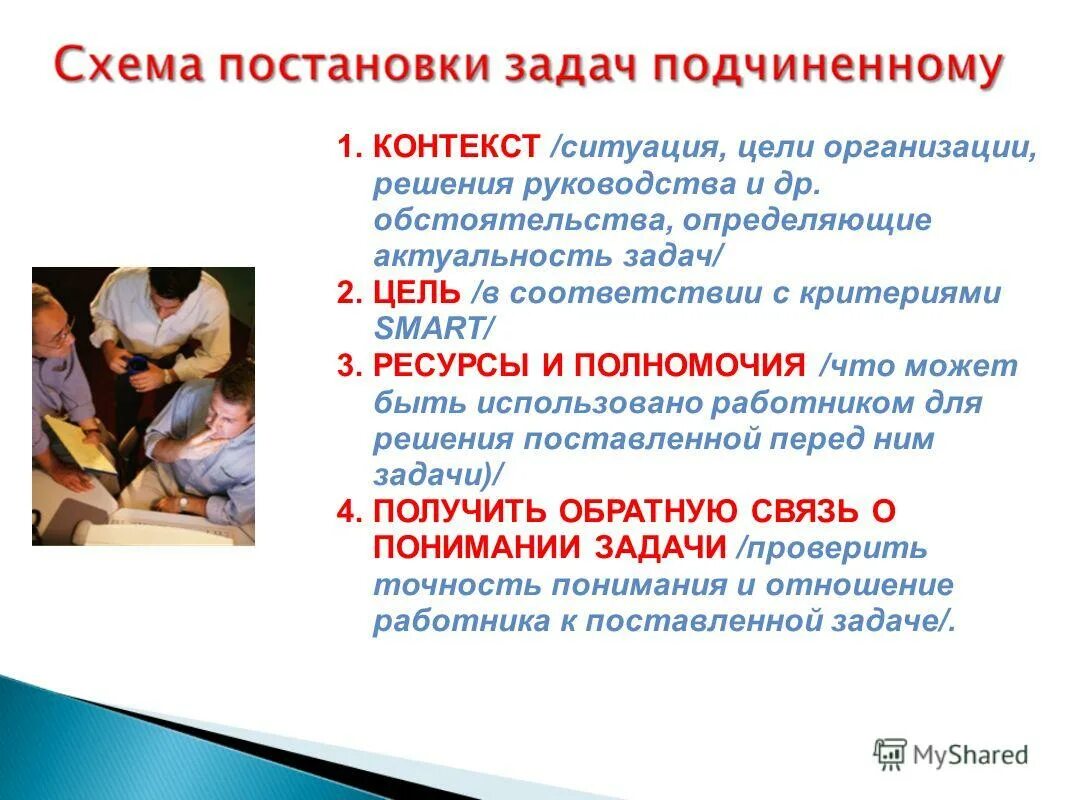 Схема постановки задач подчиненному

1. КОНТЕКСТ /ситуация, цели организации, решения руководства и др. обстоятельства, определяющие актуальность задач/

2. ЦЕЛЬ /в соответствии с критериями SMART/

3. РЕСУРСЫ И ПОЛНОМОЧИЯ /что может быть использовано работником для решения поставленной перед ним задачи)/

4. ПОЛУЧИТЬ ОБРАТНУЮ СВЯЗЬ О ПОНИМАНИИ ЗАДАЧИ /проверить точность понимания и отношение работника к поставленной задаче/.

MyShared